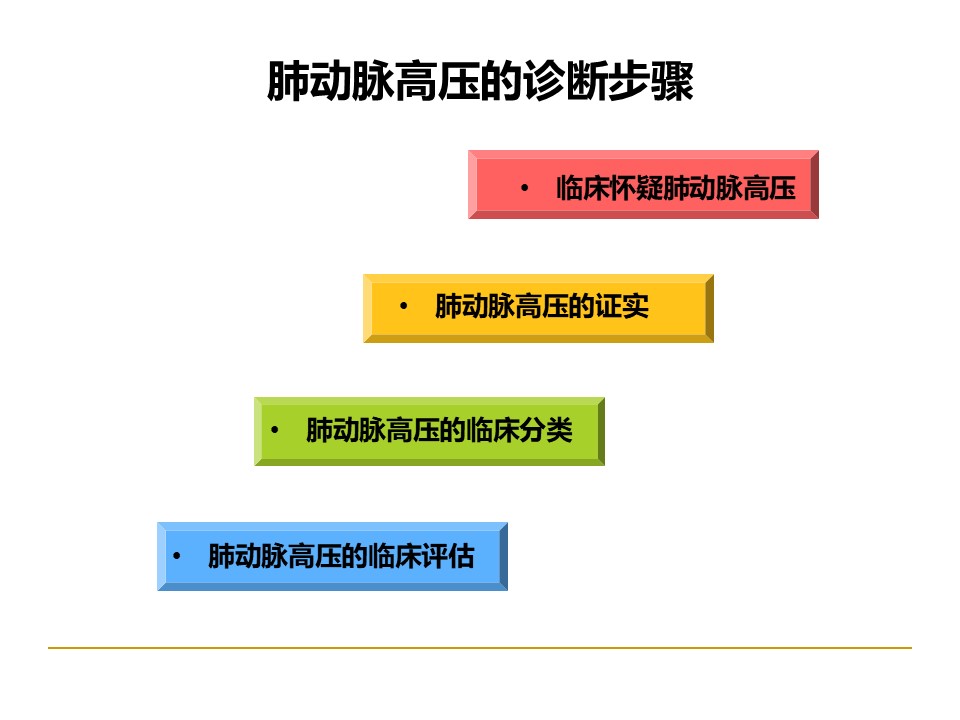 肺动脉高压的诊断步骤

• 临床怀疑肺动脉高压

• 肺动脉高压的证实

• 肺动脉高压的临床分类

• 肺动脉高压的临床评估